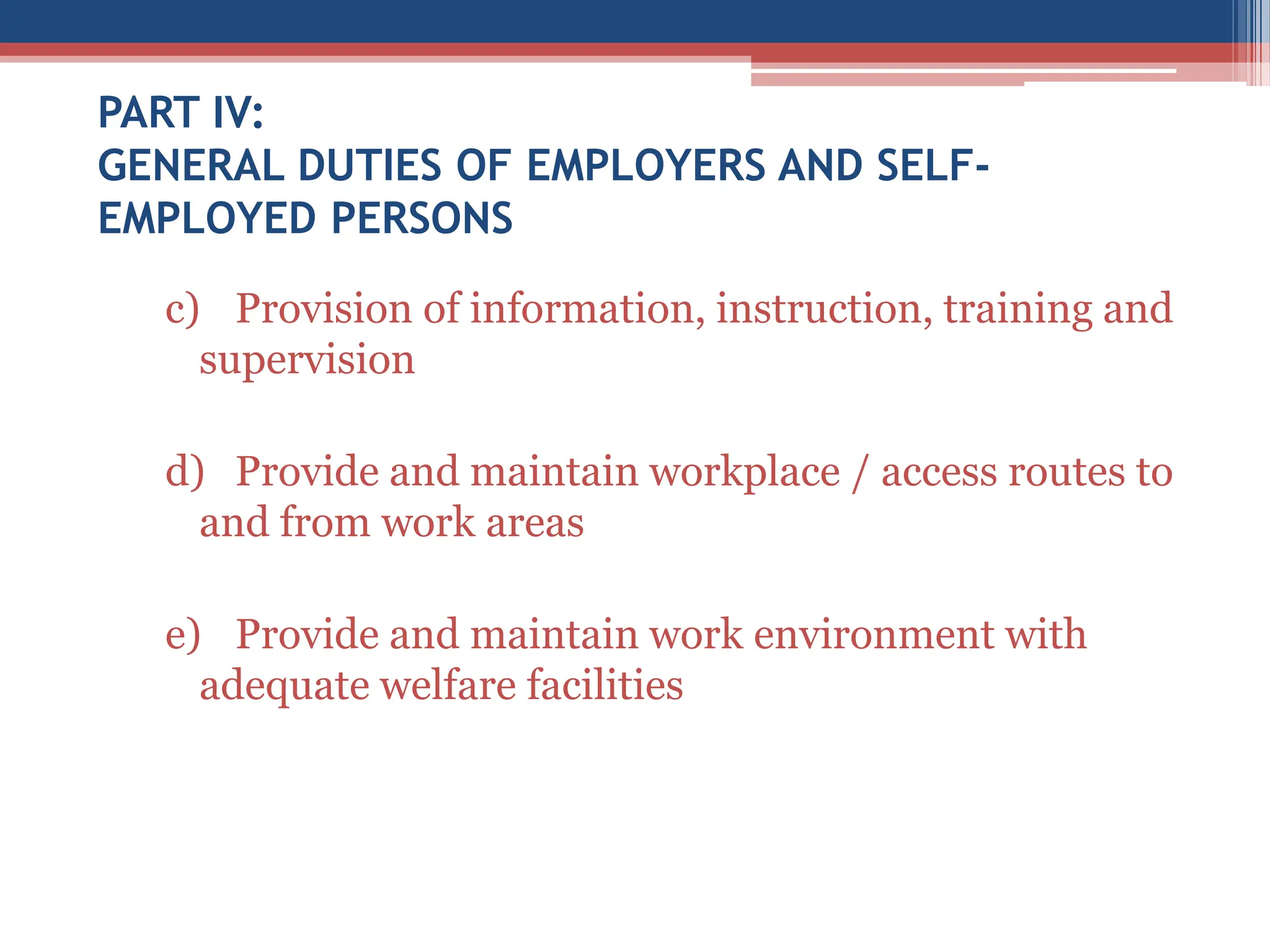 PART IV:
GENERAL DUTIES OF EMPLOYERS AND SELF-EMPLOYED PERSONS

c) Provision of information, instruction, training and supervision

d) Provide and maintain workplace / access routes to and from work areas

e) Provide and maintain work environment with adequate welfare facilities